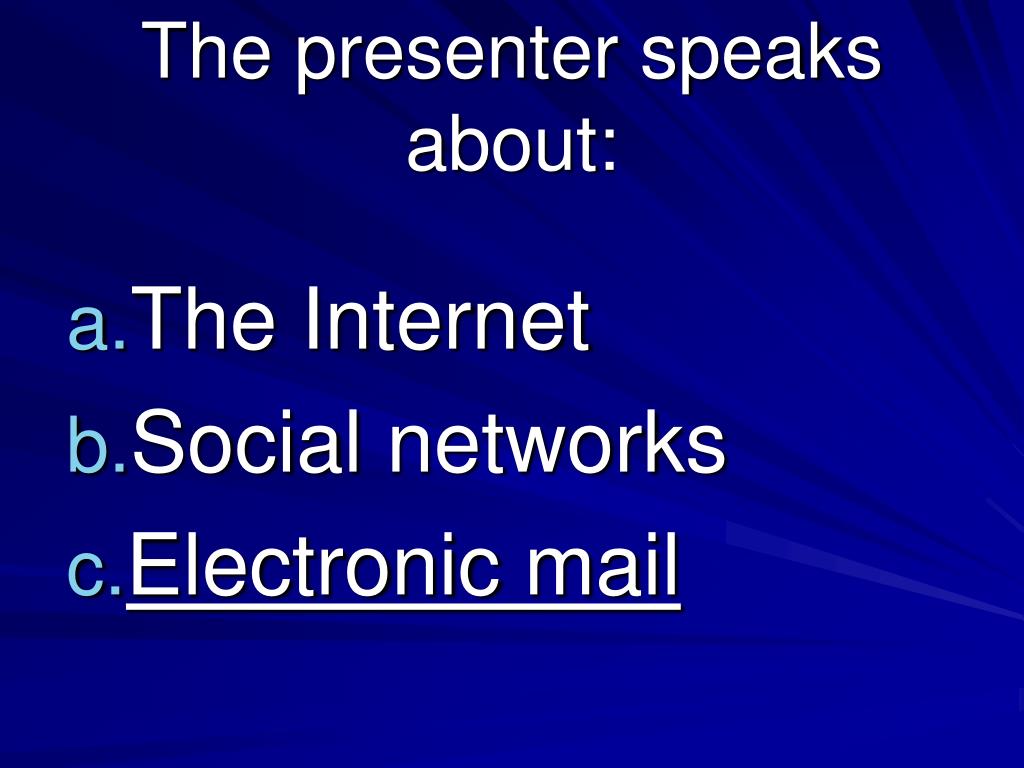 The presenter speaks about:

a. The Internet
b. Social networks
c. Electronic mail